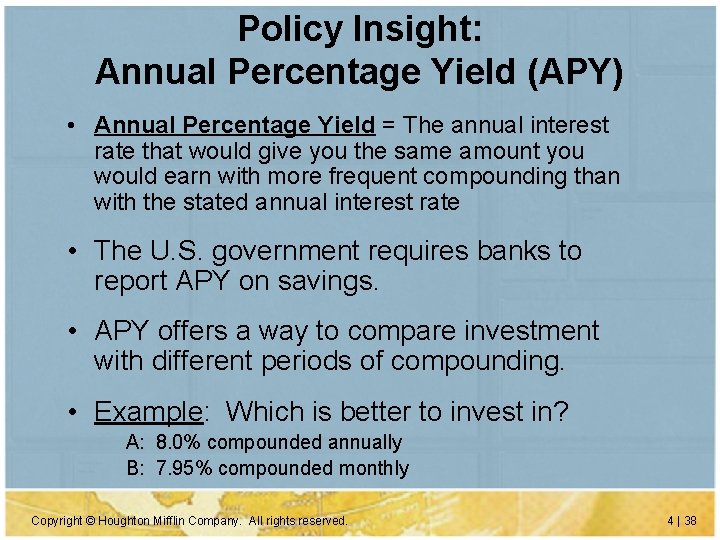 Policy Insight:
Annual Percentage Yield (APY)

• Annual Percentage Yield = The annual interest rate that would give you the same amount you would earn with more frequent compounding than with the stated annual interest rate

• The U.S. government requires banks to report APY on savings.

• APY offers a way to compare investment with different periods of compounding.

• Example: Which is better to invest in?
A: 8.0% compounded annually
B: 7.95% compounded monthly

Copyright © Houghton Mifflin Company. All rights reserved.

4 | 38